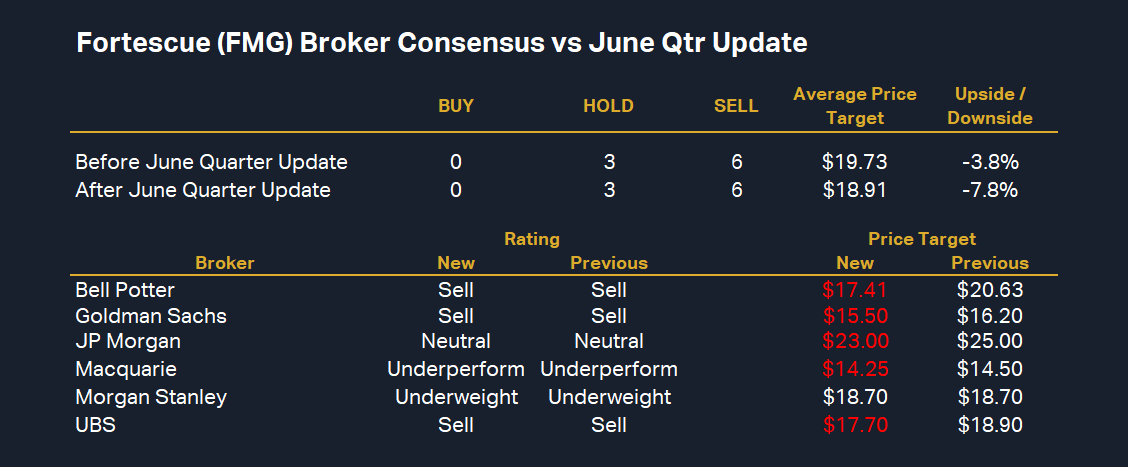 Fortescue (FMG) Broker Consensus vs June Qtr Update

| | BUY | HOLD | SELL | Average Price Target | Upside / Downside |
|---|---|---|---|---|---|
| Before June Quarter Update | 0 | 3 | 6 | \$19.73 | -3.8% |
| After June Quarter Update | 0 | 3 | 6 | \$18.91 | -7.8% |

| Broker | Rating New | Rating Previous | Price Target New | Price Target Previous |
|---|---|---|---|---|
| Bell Potter | Sell | Sell | \$17.41 | \$20.63 |
| Goldman Sachs | Sell | Sell | \$15.50 | \$16.20 |
| JP Morgan | Neutral | Neutral | \$23.00 | \$25.00 |
| Macquarie | Underperform | Underperform | \$14.25 | \$14.50 |
| Morgan Stanley | Underweight | Underweight | \$18.70 | \$18.70 |
| UBS | Sell | Sell | \$17.70 | \$18.90 |